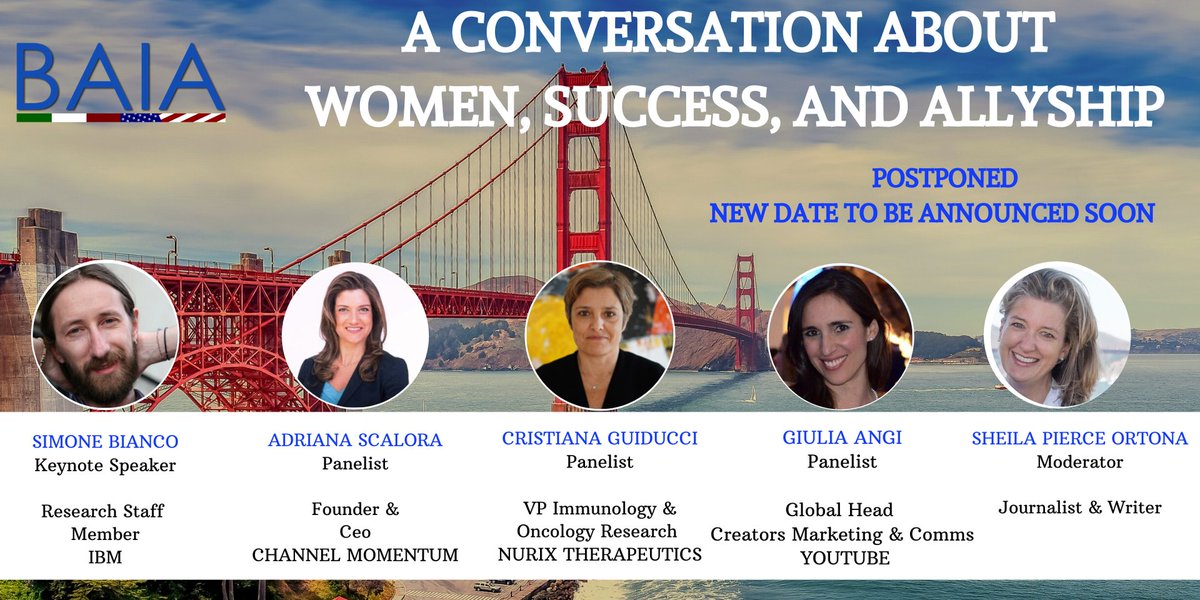 BAIA

A CONVERSATION ABOUT WOMEN, SUCCESS, AND ALLYSHIP

POSTPONED
NEW DATE TO BE ANNOUNCED SOON

SIMONE BIANCO
Keynote Speaker

Research Staff Member
IBM

ADRIANA SCALORA
Panelist

Founder & Ceo
CHANNEL MOMENTUM

CRISTIANA GUIDUCCI
Panelist

VP Immunology & Oncology Research
NURIX THERAPEUTICS

GIULIA ANGI
Panelist

Global Head
Creators Marketing & Comms
YOUTUBE

SHEILA PIERCE ORTONA
Moderator

Journalist & Writer